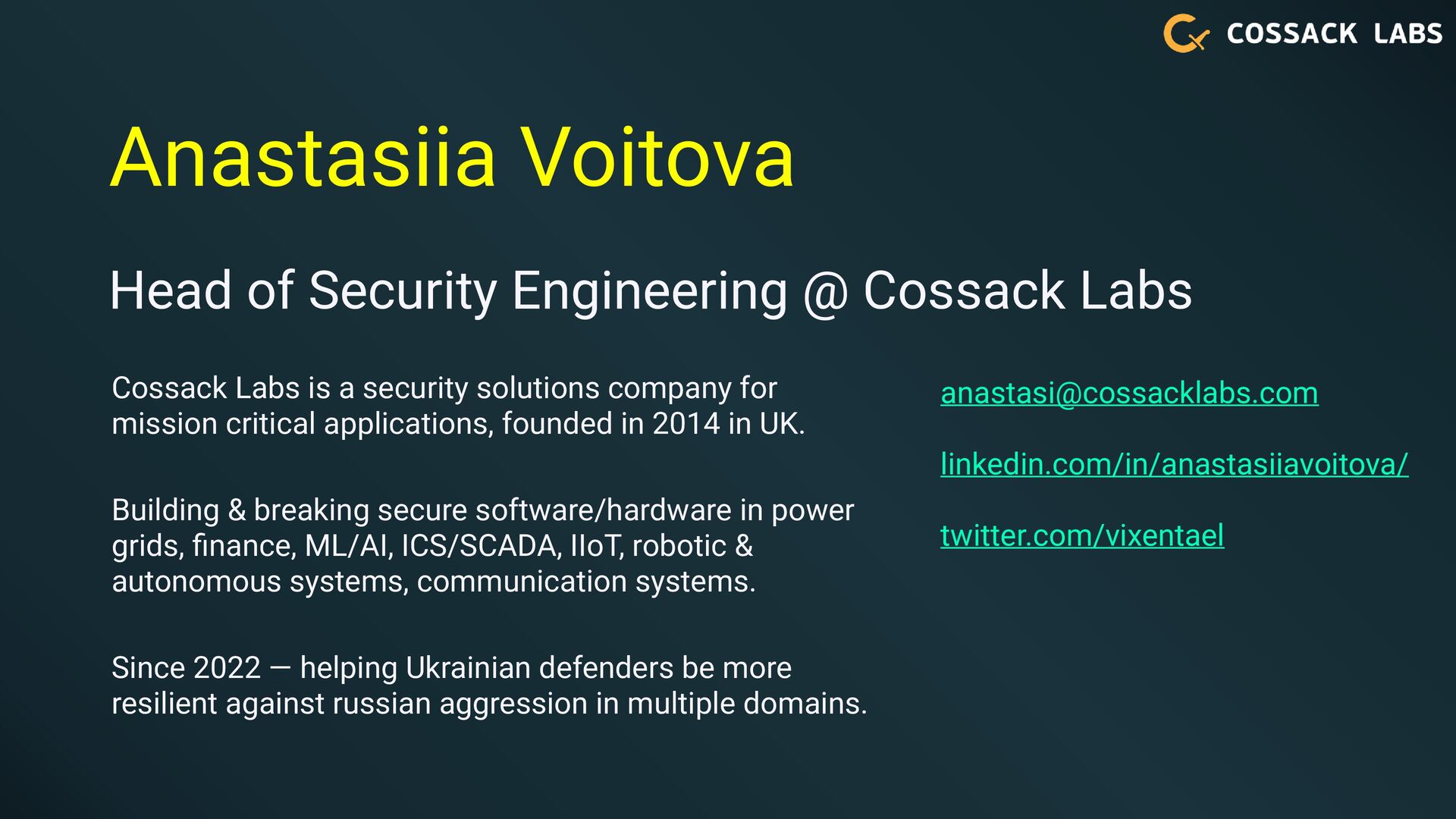 COSSACK LABS

Anastasiia Voitova

Head of Security Engineering @ Cossack Labs

Cossack Labs is a security solutions company for mission critical applications, founded in 2014 in UK.

Building & breaking secure software/hardware in power grids, finance, ML/AI, ICS/SCADA, IIoT, robotic & autonomous systems, communication systems.

Since 2022 — helping Ukrainian defenders be more resilient against russian aggression in multiple domains.

anastasi@cossacklabs.com

linkedin.com/in/anastasiiavoitova/

twitter.com/vixentael